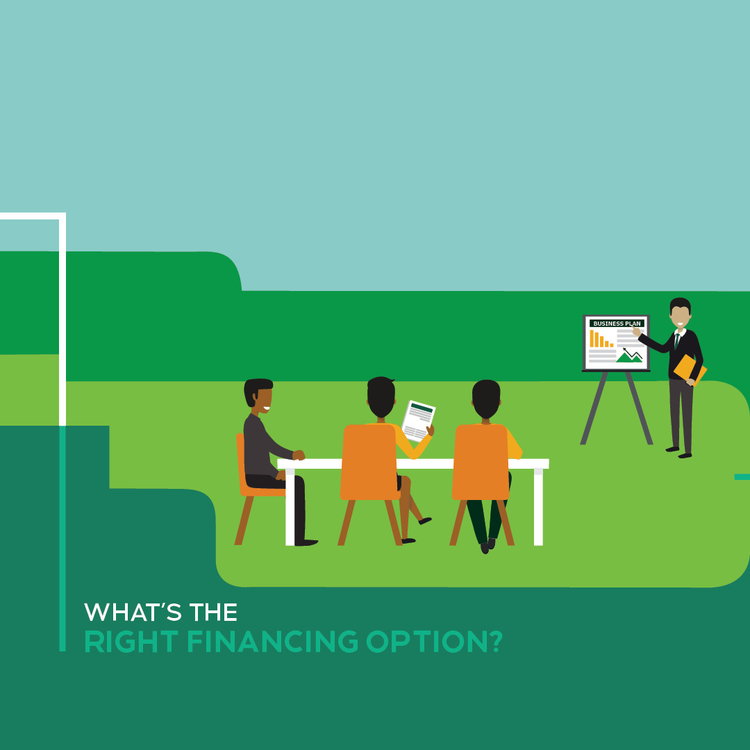 BUSINESS PLAN

WHAT'S THE
RIGHT FINANCING OPTION?